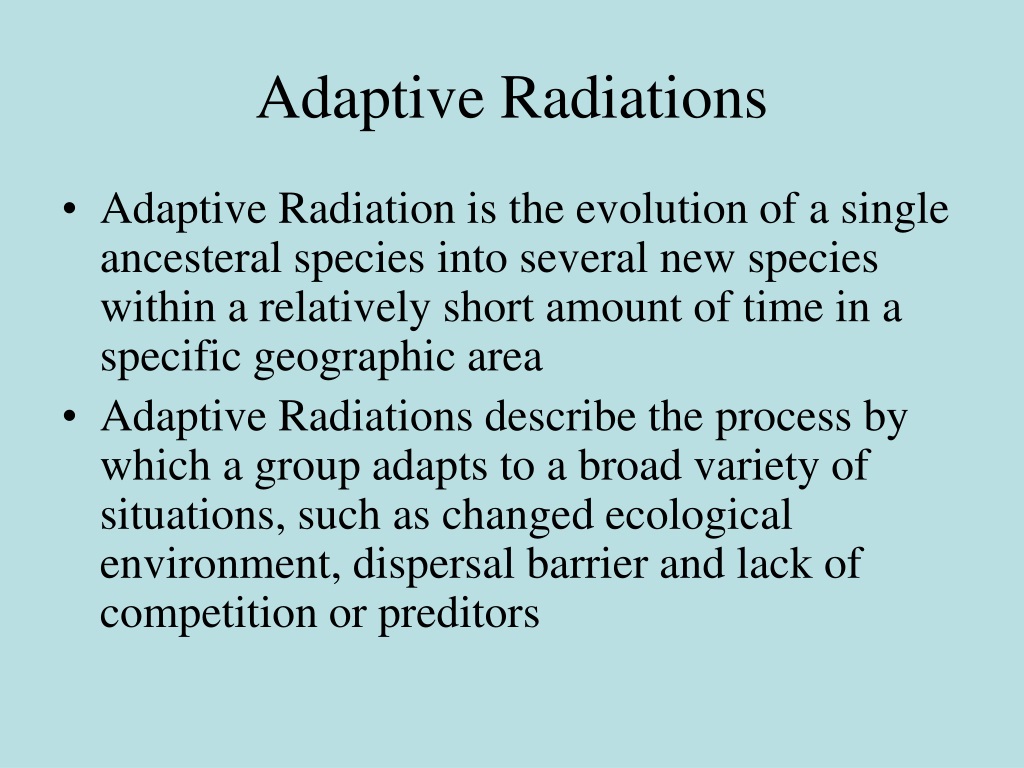 Adaptive Radiations

• Adaptive Radiation is the evolution of a single ancesteral species into several new species within a relatively short amount of time in a specific geographic area
• Adaptive Radiations describe the process by which a group adapts to a broad variety of situations, such as changed ecological environment, dispersal barrier and lack of competition or preditors